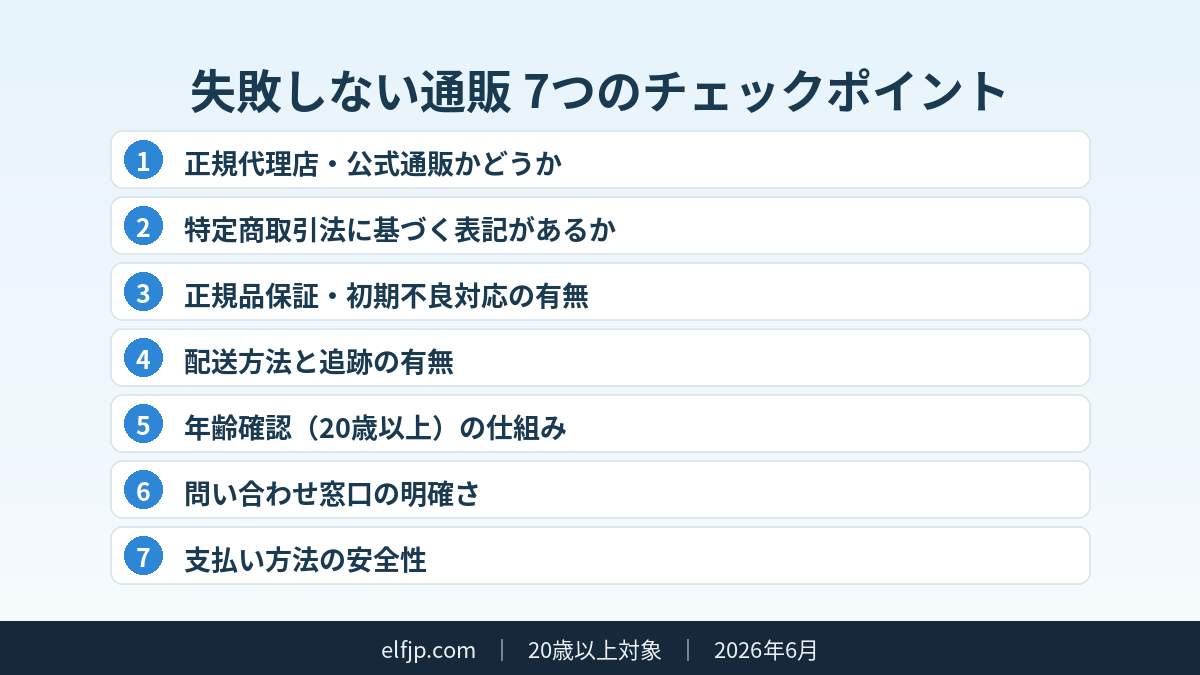 失敗しない通販 7つのチェックポイント

1 正規代理店・公式通販かどうか

2 特定商取引法に基づく表記があるか

3 正規品保証・初期不良対応の有無

4 配送方法と追跡の有無

5 年齢確認（20歳以上）の仕組み

6 問い合わせ窓口の明確さ

7 支払い方法の安全性

elfjp.com | 20歳以上対象 | 2026年6月